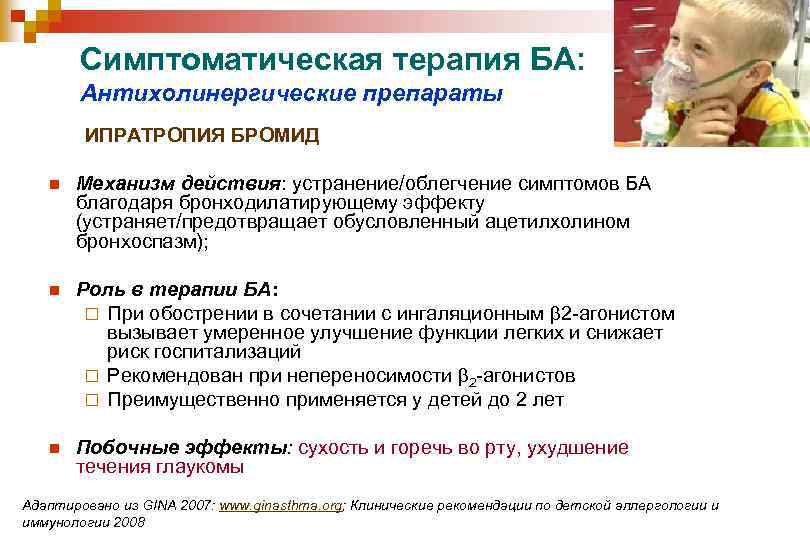 Симптоматическая терапия БА:
Антихолинергические препараты

ИПРАТРОПИЯ БРОМИД

Механизм действия: устранение/облегчение симптомов БА благодаря бронходилатирующему эффекту (устраняет/предотвращает обусловленный ацетилхолином бронхоспазм);

Роль в терапии БА:
При обострении в сочетании с ингаляционным β2-агонистом вызывает умеренное улучшение функции легких и снижает риск госпитализаций
Рекомендован при непереносимости $\beta_2$-агонистов
Преимущественно применяется у детей до 2 лет

Побочные эффекты: сухость и горечь во рту, ухудшение течения глаукомы

Адаптировано из GINA 2007: www.ginasthma.org; Клинические рекомендации по детской аллергологии и иммунологии 2008